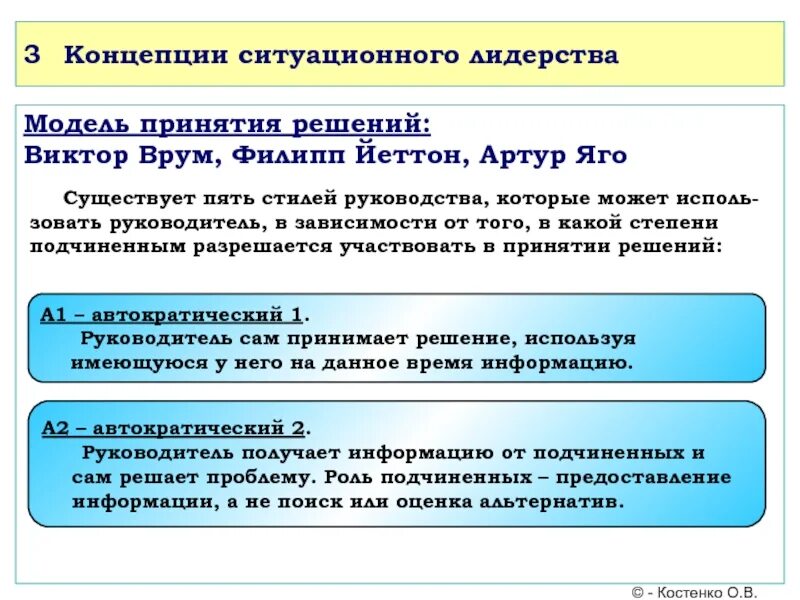 3 Концепции ситуационного лидерства

Модель принятия решений:
Виктор Врум, Филипп Йеттон, Артур Яго

Существует пять стилей руководства, которые может использовать руководитель, в зависимости от того, в какой степени подчиненным разрешается участвовать в принятии решений:

А1 – автократический 1.
Руководитель сам принимает решение, используя имеющуюся у него на данное время информацию.

А2 – автократический 2.
Руководитель получает информацию от подчиненных и сам решает проблему. Роль подчиненных – предоставление информации, а не поиск или оценка альтернатив.

© - Костенко О.В.